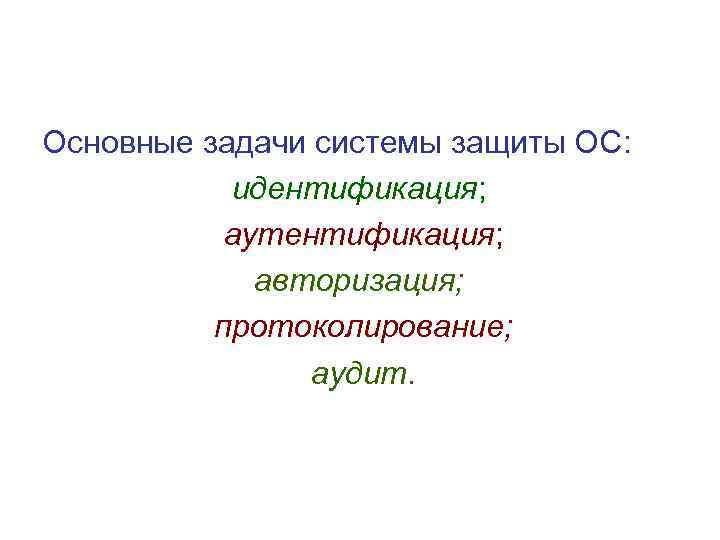 Основные задачи системы защиты ОС:

идентификация;

аутентификация;

авторизация;

протоколирование;

аудит.